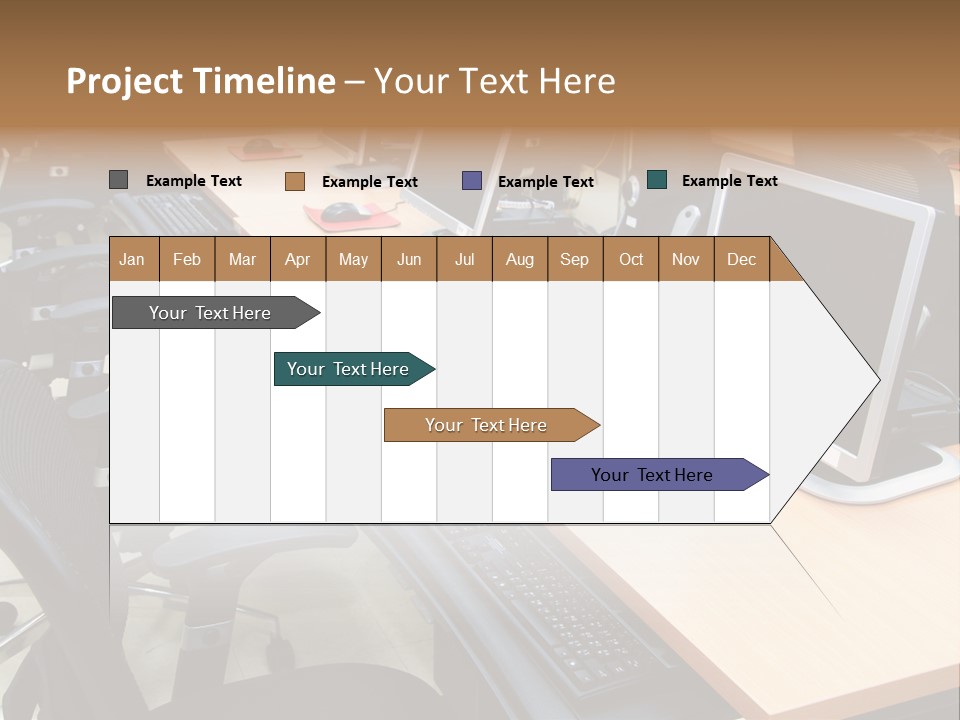 Project Timeline – Your Text Here

Example Text
Example Text
Example Text
Example Text

| Jan | Feb | Mar | Apr | May | Jun | Jul | Aug | Sep | Oct | Nov | Dec |
|---|---|---|---|---|---|---|---|---|---|---|---|

Your Text Here
Your Text Here
Your Text Here
Your Text Here